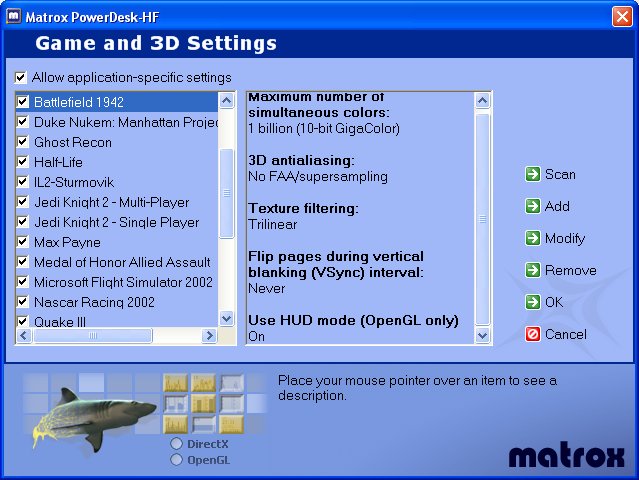 Matrox PowerDesk-HF

Game and 3D Settings

Allow application-specific settings

Battlefield 1942
Duke Nukem: Manhattan Projec
Ghost Recon
Half-Life
IL2-Sturmovik
Jedi Knight 2 - Multi-Player
Jedi Knight 2 - Single Player
Max Payne
Medal of Honor Allied Assault
Microsoft Flight Simulator 2002
Nascar Racing 2002
Quake III

Maximum number of simultaneous colors:
1 billion (10-bit GigaColor)

3D antialiasing:
No FAA/supersampling

Texture filtering:
Trilinear

Flip pages during vertical blanking (VSync) interval:
Never

Use HUD mode (OpenGL only)
On

Scan
Add
Modify
Remove
OK
Cancel

Place your mouse pointer over an item to see a description.

DirectX
OpenGL

matrox